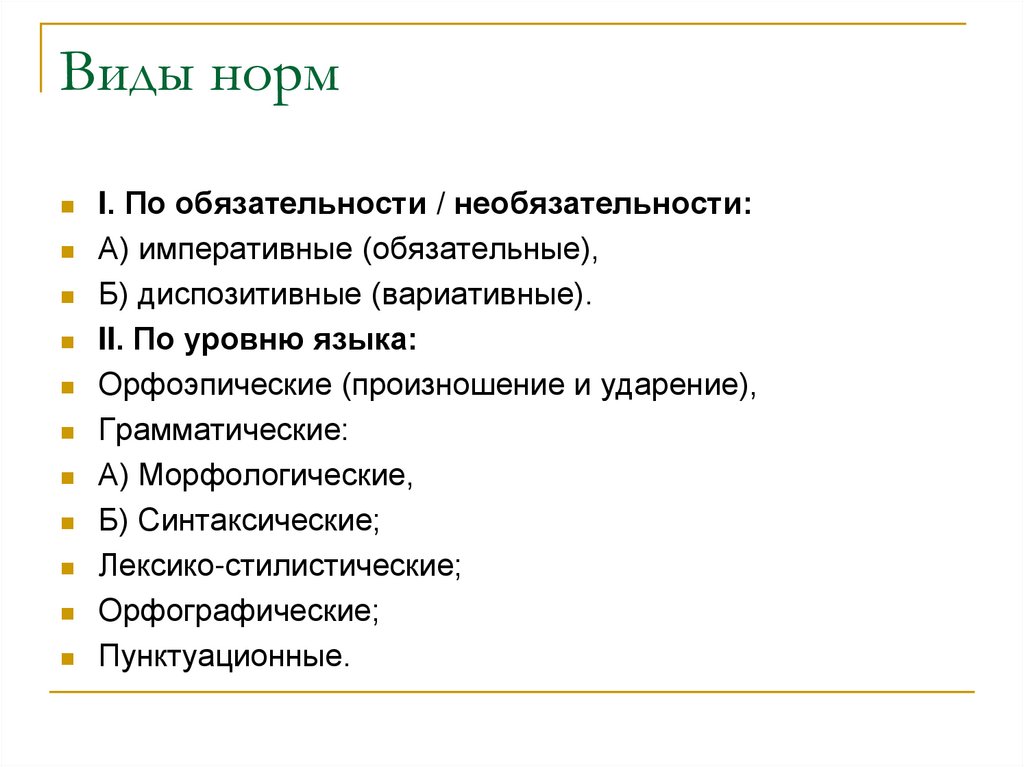 Виды норм

I. По обязательности / необязательности:
А) императивные (обязательные),
Б) диспозитивные (вариативные).
II. По уровню языка:
Орфоэпические (произношение и ударение),
Грамматические:
А) Морфологические,
Б) Синтаксические;
Лексико-стилистические;
Орфографические;
Пунктуационные.